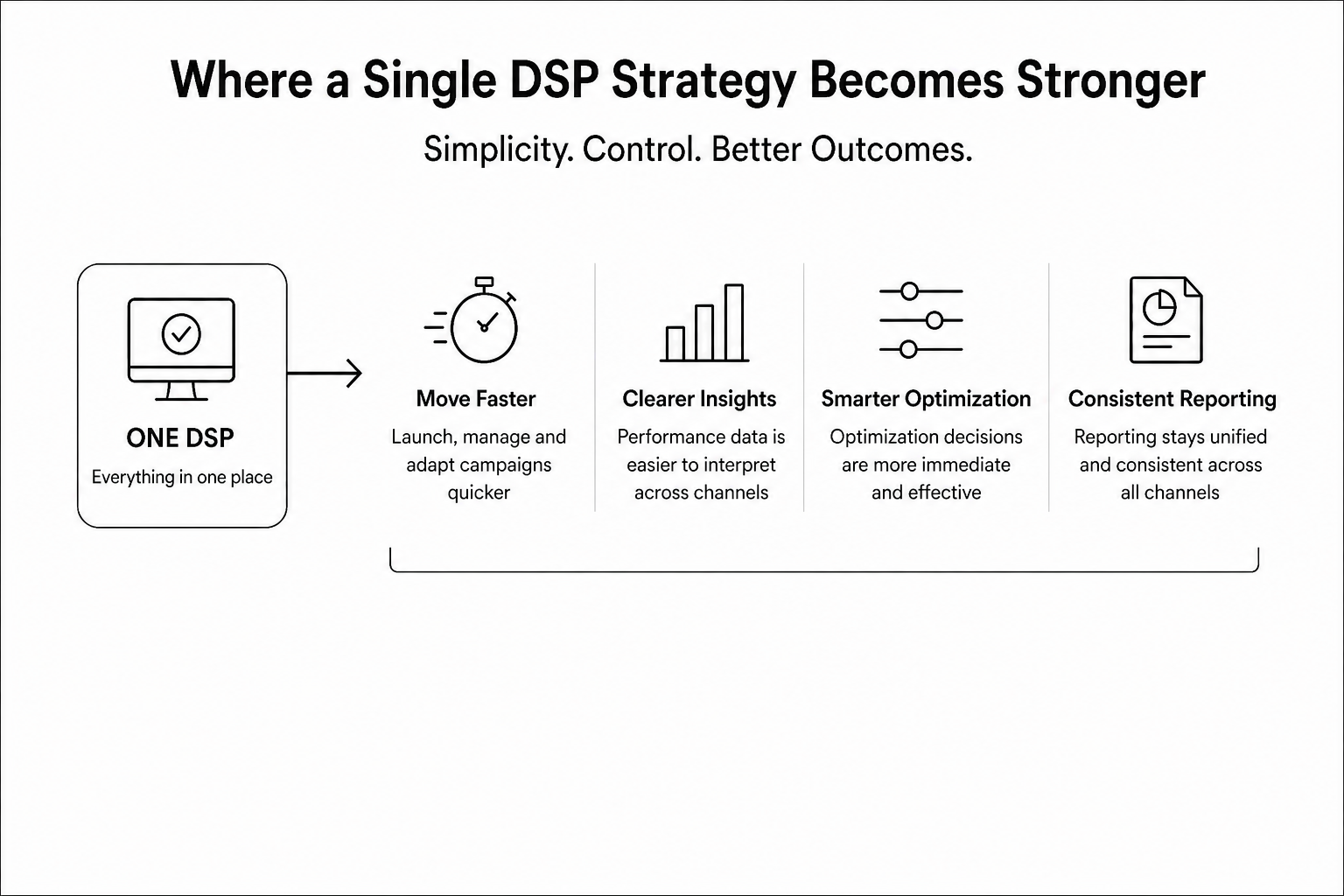 Where a Single DSP Strategy Becomes Stronger

Simplicity. Control. Better Outcomes.

ONE DSP
Everything in one place

Move Faster
Launch, manage and adapt campaigns quicker

Clearer Insights
Performance data is easier to interpret across channels

Smarter Optimization
Optimization decisions are more immediate and effective

Consistent Reporting
Reporting stays unified and consistent across all channels